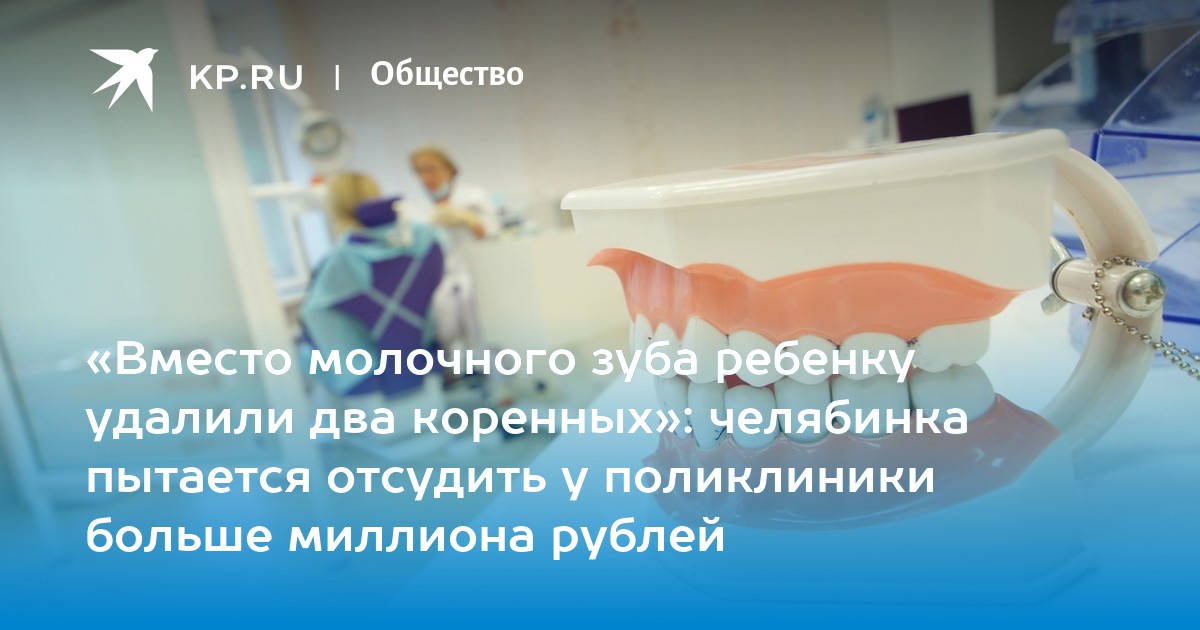 KP.RU | Общество

«Вместо молочного зуба ребенку удалили два коренных»: челябинка пытается отсудить у поликлиники больше миллиона рублей